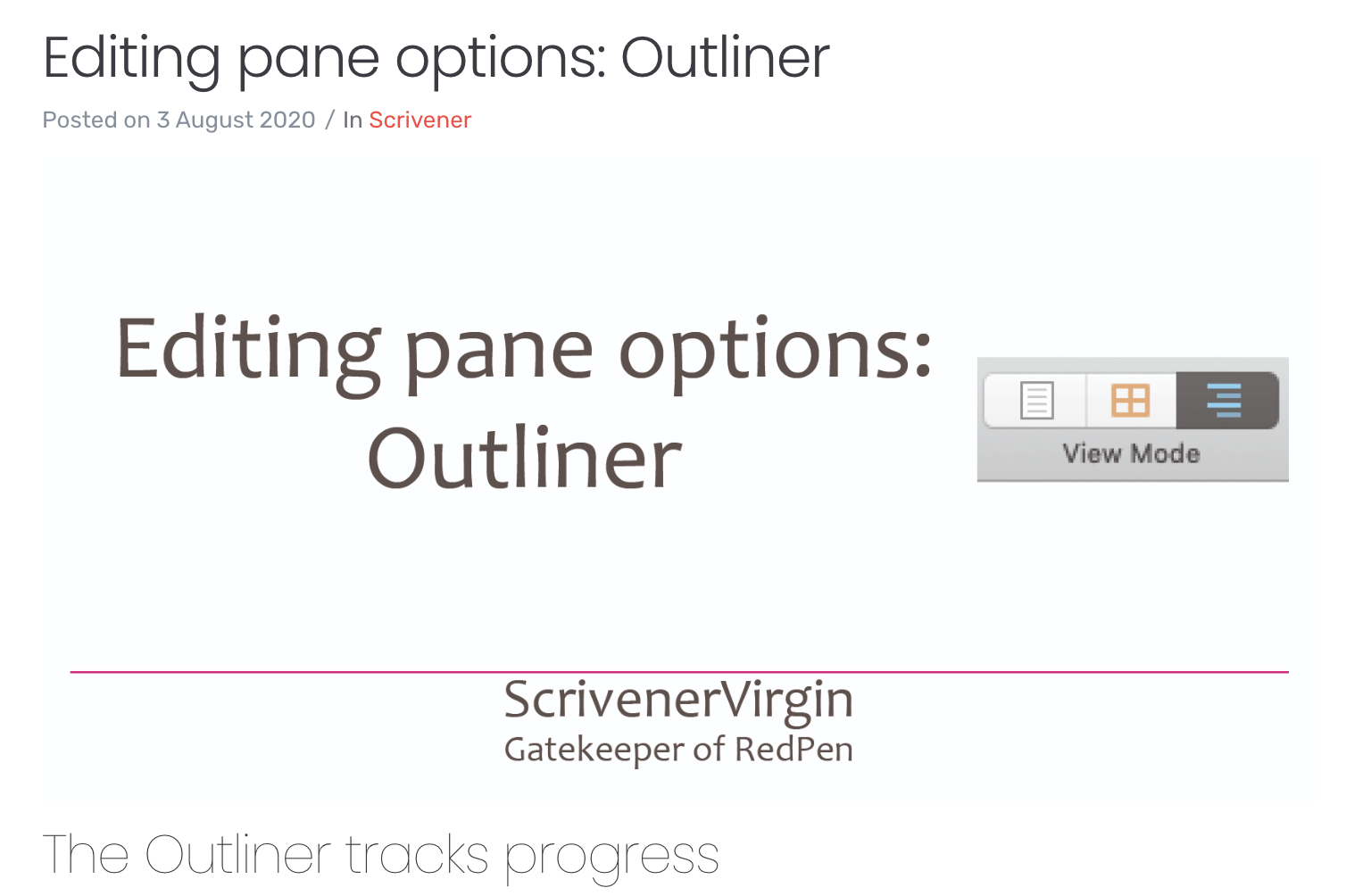 Editing pane options: Outliner

Posted on 3 August 2020 / In Scrivener

Editing pane options: Outliner

View Mode

ScrivenerVirgin
Gatekeeper of RedPen

The Outliner tracks progress